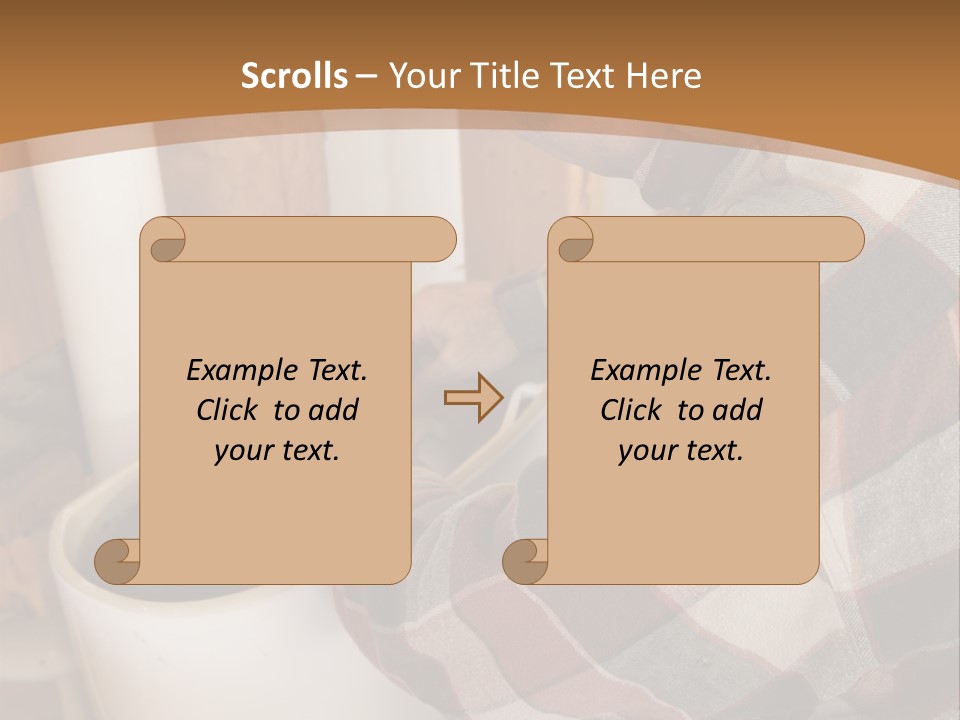 Scrolls – Your Title Text Here

Example Text. Click to add your text.

Example Text. Click to add your text.